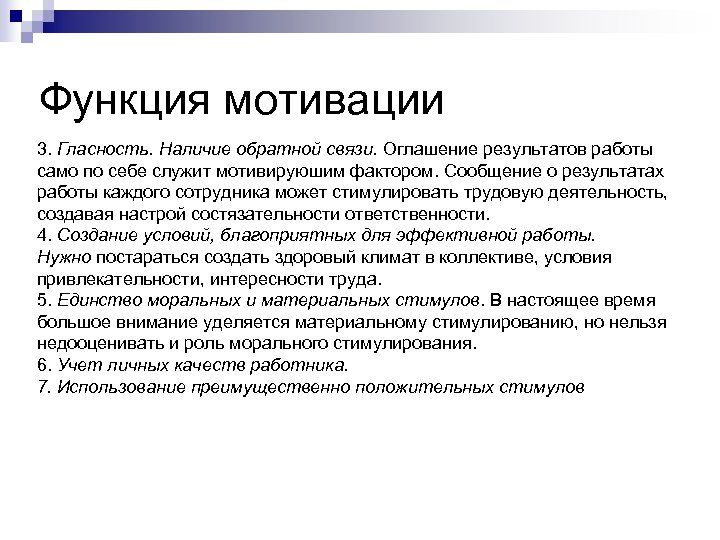 Функция мотивации

3. Гласность. Наличие обратной связи. Оглашение результатов работы само по себе служит мотивируюшим фактором. Сообщение о результатах работы каждого сотрудника может стимулировать трудовую деятельность, создавая настрой состязательности ответственности.
4. Создание условий, благоприятных для эффективной работы. Нужно постараться создать здоровый климат в коллективе, условия привлекательности, интересности труда.
5. Единство моральных и материальных стимулов. В настоящее время большое внимание уделяется материальному стимулированию, но нельзя недооценивать и роль морального стимулирования.
6. Учет личных качеств работника.
7. Использование преимущественно положительных стимулов